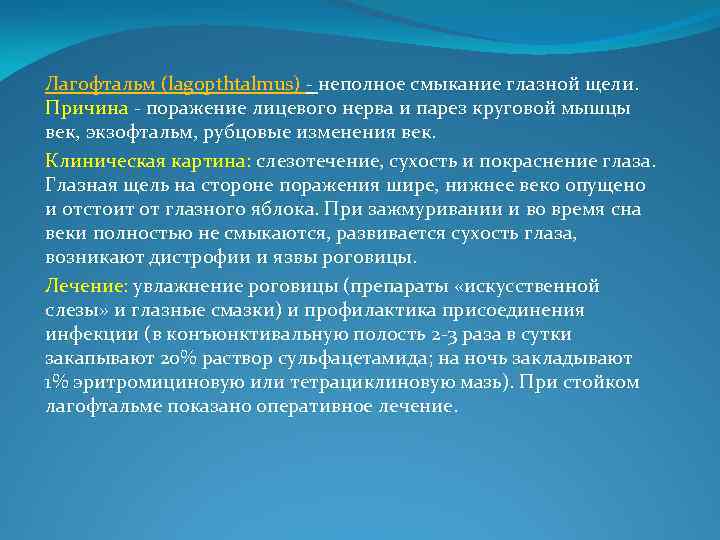 Лагофтальм (lagopthtalmus) - неполное смыкание глазной щели. Причина - поражение лицевого нерва и парез круговой мышцы век, экзофтальм, рубцовые изменения век.

Клиническая картина: слезотечение, сухость и покраснение глаза. Глазная щель на стороне поражения шире, нижнее веко опущено и отстоит от глазного яблока. При зажмуривании и во время сна веки полностью не смыкаются, развивается сухость глаза, возникают дистрофии и язвы роговицы.

Лечение: увлажнение роговицы (препараты «искусственной слезы» и глазные смазки) и профилактика присоединения инфекции (в конъюнктивальную полость 2-3 раза в сутки закапывают 20% раствор сульфацетамида; на ночь закладывают 1% эритромициновую или тетрациклиновую мазь). При стойком лагофтальме показано оперативное лечение.